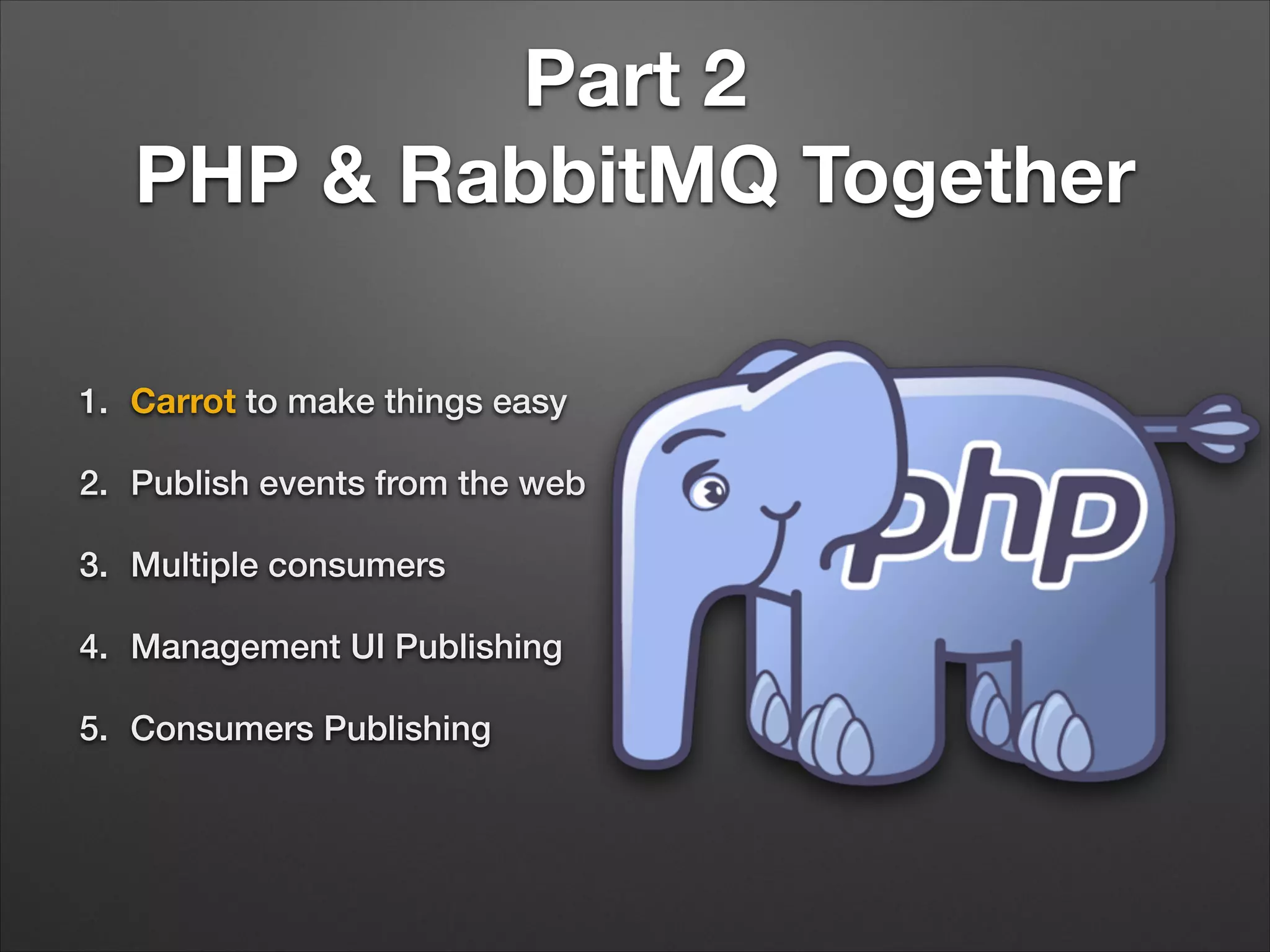 Part 2
PHP & RabbitMQ Together

1. Carrot to make things easy
2. Publish events from the web
3. Multiple consumers
4. Management UI Publishing
5. Consumers Publishing

php